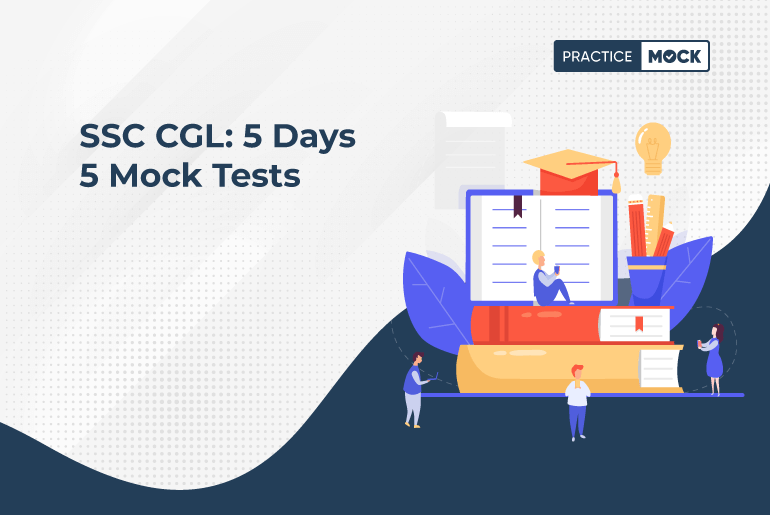 PRACTICE MOCK

SSC CGL: 5 Days
5 Mock Tests